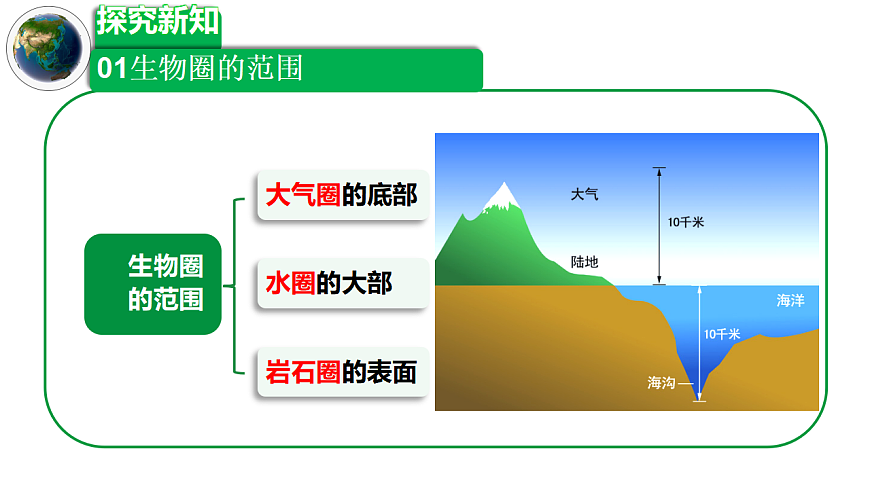 探究新知

01生物圈的范围

生物圈的范围

大气圈的底部

水圈的大部

岩石圈的表面

大气

10千米

陆地

海洋

10千米

海沟